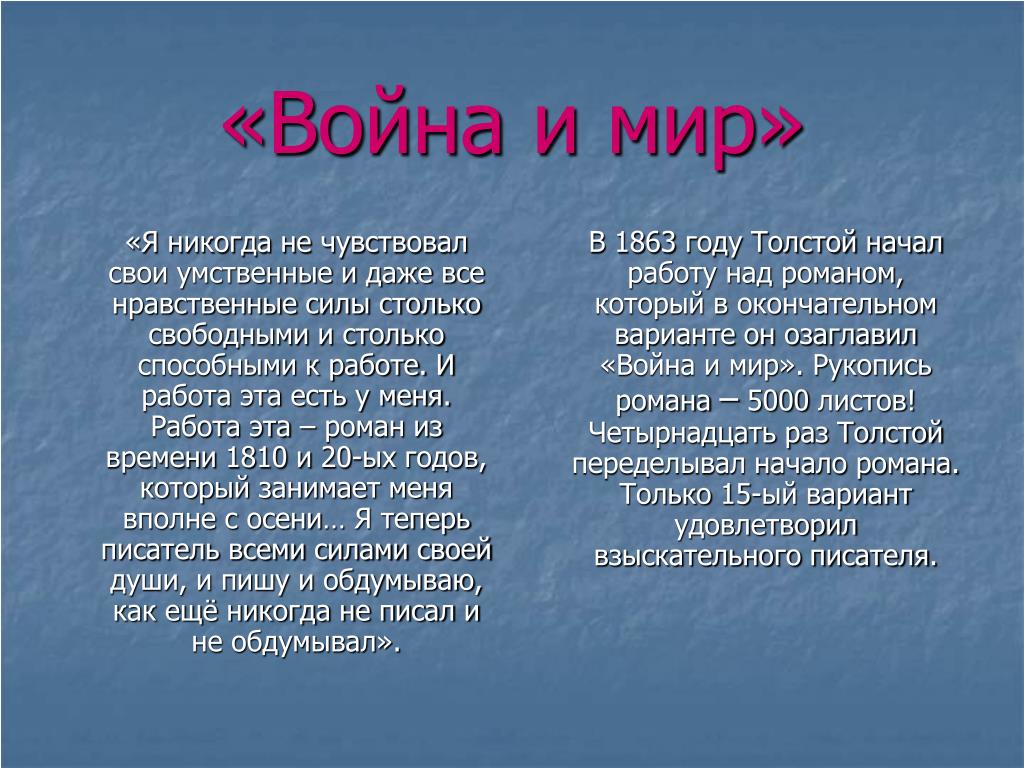 «Война и мир»

«Я никогда не чувствовал свои умственные и даже все нравственные силы столько свободными и столько способными к работе. И работа эта есть у меня. Работа эта – роман из времени 1810 и 20-ых годов, который занимает меня вполне с осени… Я теперь писатель всеми силами своей души, и пишу и обдумываю, как ещё никогда не писал и не обдумывал».

В 1863 году Толстой начал работу над романом, который в окончательном варианте он озаглавил «Война и мир». Рукопись романа – 5000 листов! Четырнадцать раз Толстой переделывал начало романа. Только 15-ый вариант удовлетворил взыскательного писателя.